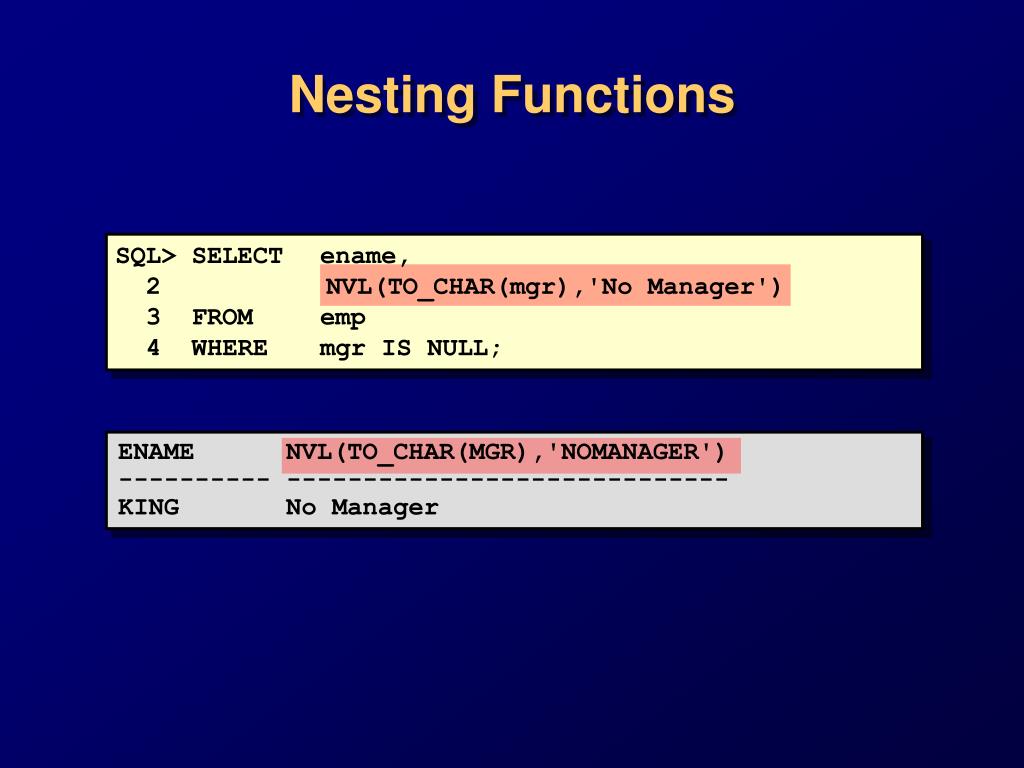 Nesting Functions

SQL> SELECT ename,
2 NVL(TO_CHAR(mgr),'No Manager')
3 FROM emp
4 WHERE mgr IS NULL;

ENAME NVL(TO_CHAR(MGR),'NOMANAGER')
---------- -----------------------------
KING No Manager